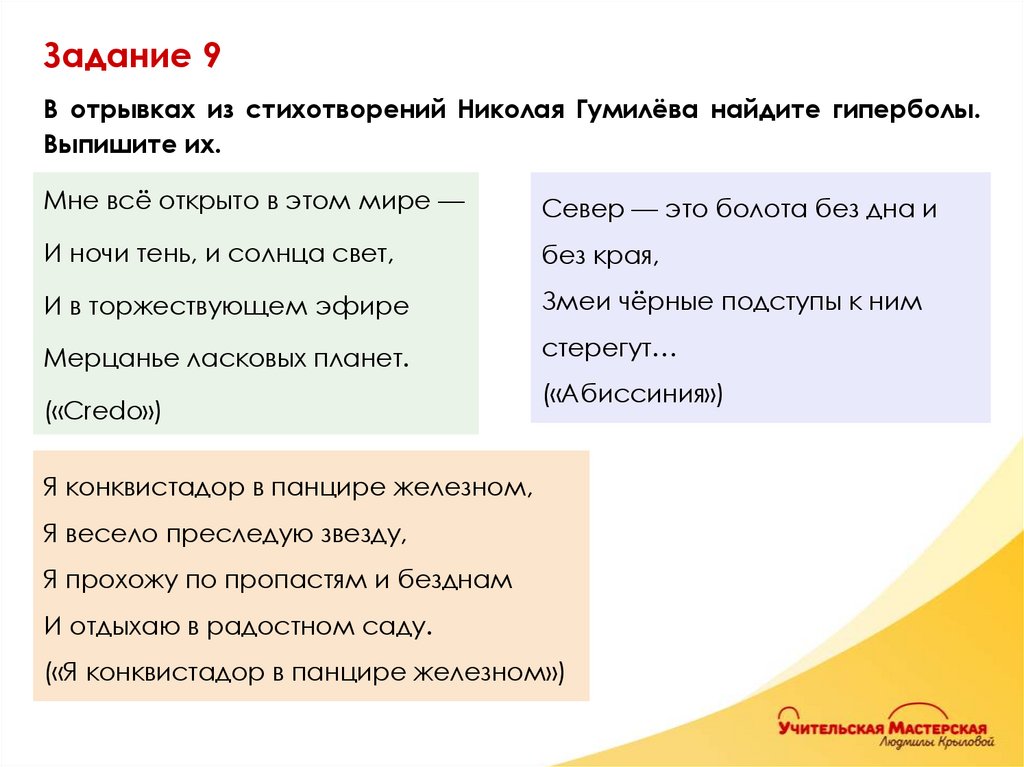 Задание 9

В отрывках из стихотворений Николая Гумилёва найдите гиперболы. Выпишите их.

Мне всё открыто в этом мире —
И ночи тень, и солнца свет,
И в торжествующем эфире
Мерцанье ласковых планет.
(«Credo»)

Север — это болота без дна и без края,
Змеи чёрные подступы к ним стерегут…
(«Абиссиния»)

Я конквистадор в панцире железном,
Я весело преследую звезду,
Я прохожу по пропастям и безднам
И отдыхаю в радостном саду.
(«Я конквистадор в панцире железном»)

Учительская Мастерская
Людмилы Крыловой